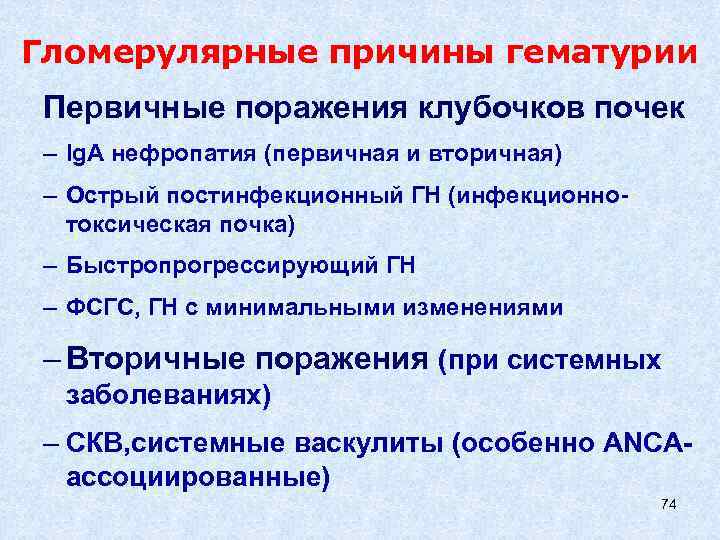 Гломерулярные причины гематурии

Первичные поражения клубочков почек

– IgA нефропатия (первичная и вторичная)

– Острый постинфекционный ГН (инфекционно-токсическая почка)

– Быстропрогрессирующий ГН

– ФСГС, ГН с минимальными изменениями

– Вторичные поражения (при системных заболеваниях)

– СКВ,системные васкулиты (особенно ANCA-ассоциированные)

74